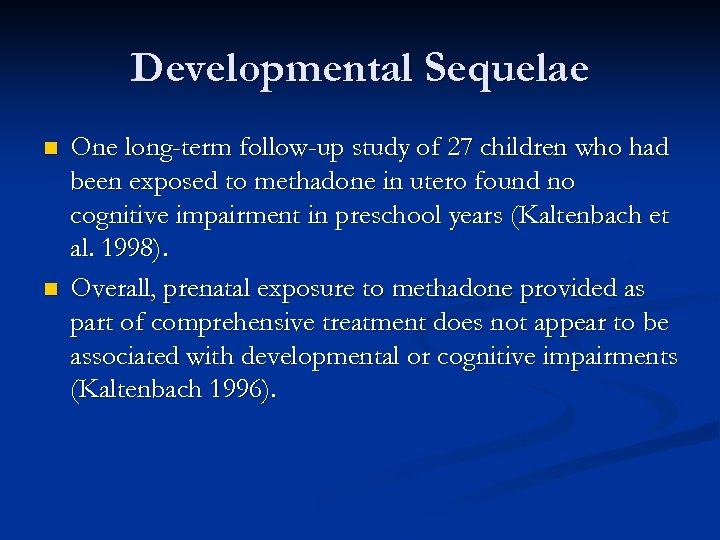 Developmental Sequelae

One long-term follow-up study of 27 children who had been exposed to methadone in utero found no cognitive impairment in preschool years (Kaltenbach et al. 1998).

Overall, prenatal exposure to methadone provided as part of comprehensive treatment does not appear to be associated with developmental or cognitive impairments (Kaltenbach 1996).